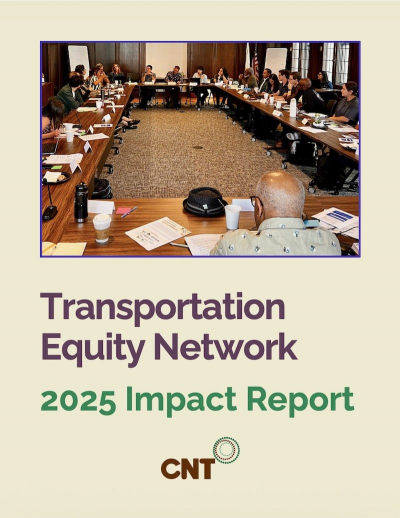 Transportation Equity Network

2025 Impact Report

CNT